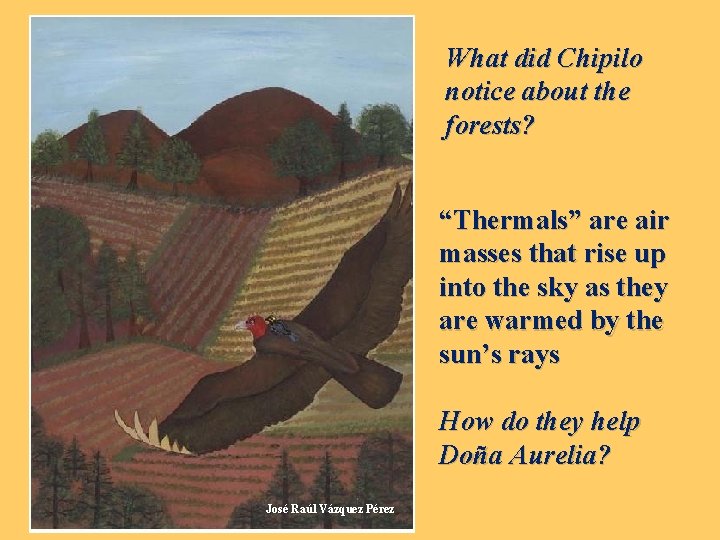 José Raúl Vázquez Pérez

What did Chipilo notice about the forests?

“Thermals” are air masses that rise up into the sky as they are warmed by the sun’s rays

How do they help Doña Aurelia?